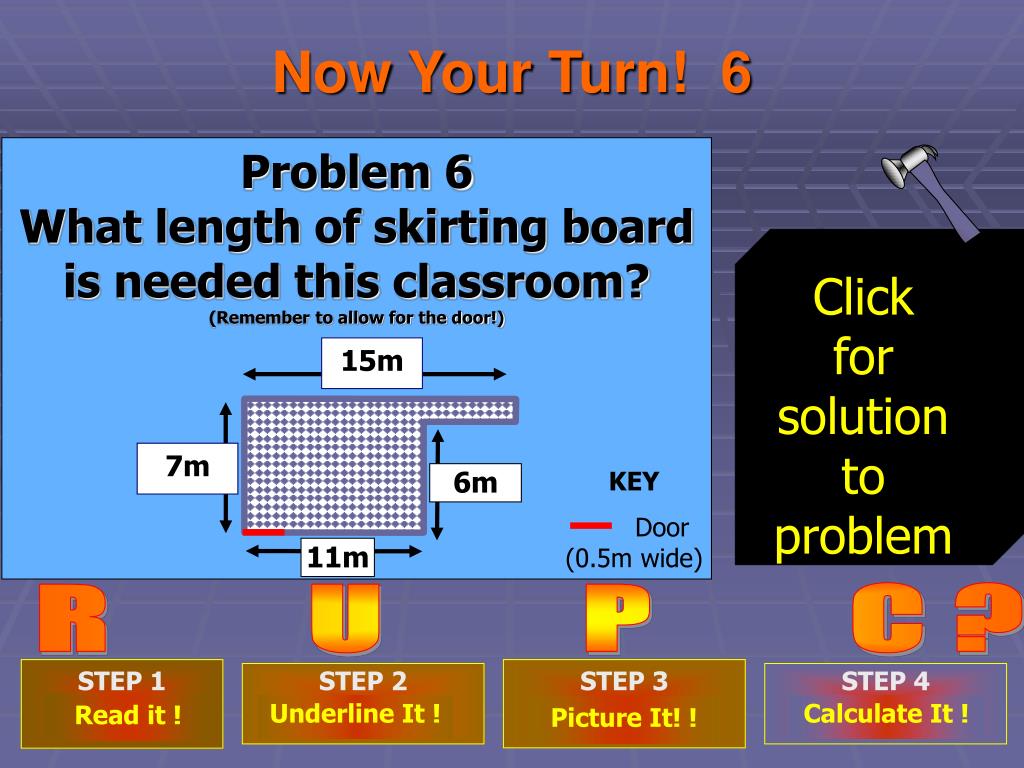 Now Your Turn! 6

Problem 6
What length of skirting board is needed this classroom?
(Remember to allow for the door!)

15m
7m
6m
11m

KEY
Door
(0.5m wide)

Click for solution to problem

R U P C ?

STEP 1
Read it !

STEP 2
Underline It !

STEP 3
Picture It! !

STEP 4
Calculate It !